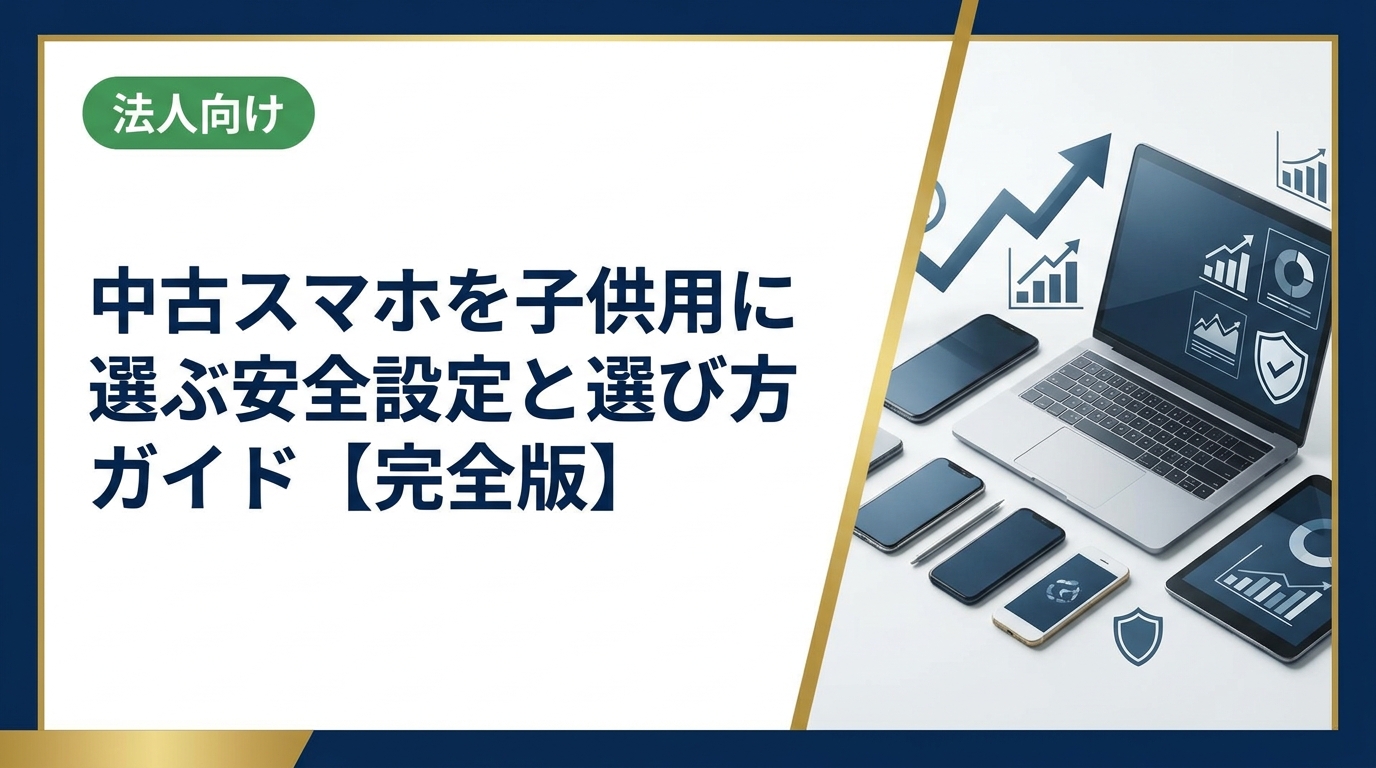 法人向け

中古スマホを子供用に選ぶ安全設定と選び方ガイド【完全版】